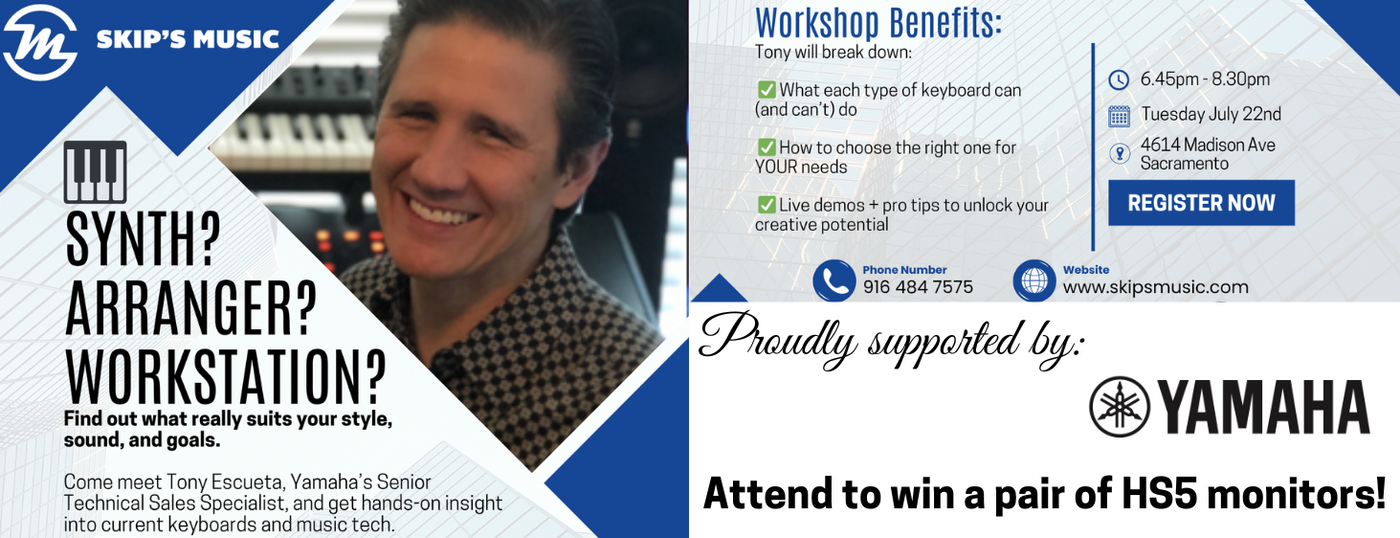 SKIP'S MUSIC

SYNTH?
ARRANGER?
WORKSTATION?

Find out what really suits your style, sound, and goals.

Come meet Tony Escueta, Yamaha's Senior Technical Sales Specialist, and get hands-on insight into current keyboards and music tech.

Workshop Benefits:

Tony will break down:

✅ What each type of keyboard can (and can't) do

✅ How to choose the right one for YOUR needs

✅ Live demos + pro tips to unlock your creative potential

6.45pm - 8.30pm

Tuesday July 22nd

4614 Madison Ave Sacramento

REGISTER NOW

Phone Number
916 484 7575

Website
www.skipsmusic.com

Proudly supported by:

YAMAHA

Attend to win a pair of HS5 monitors!